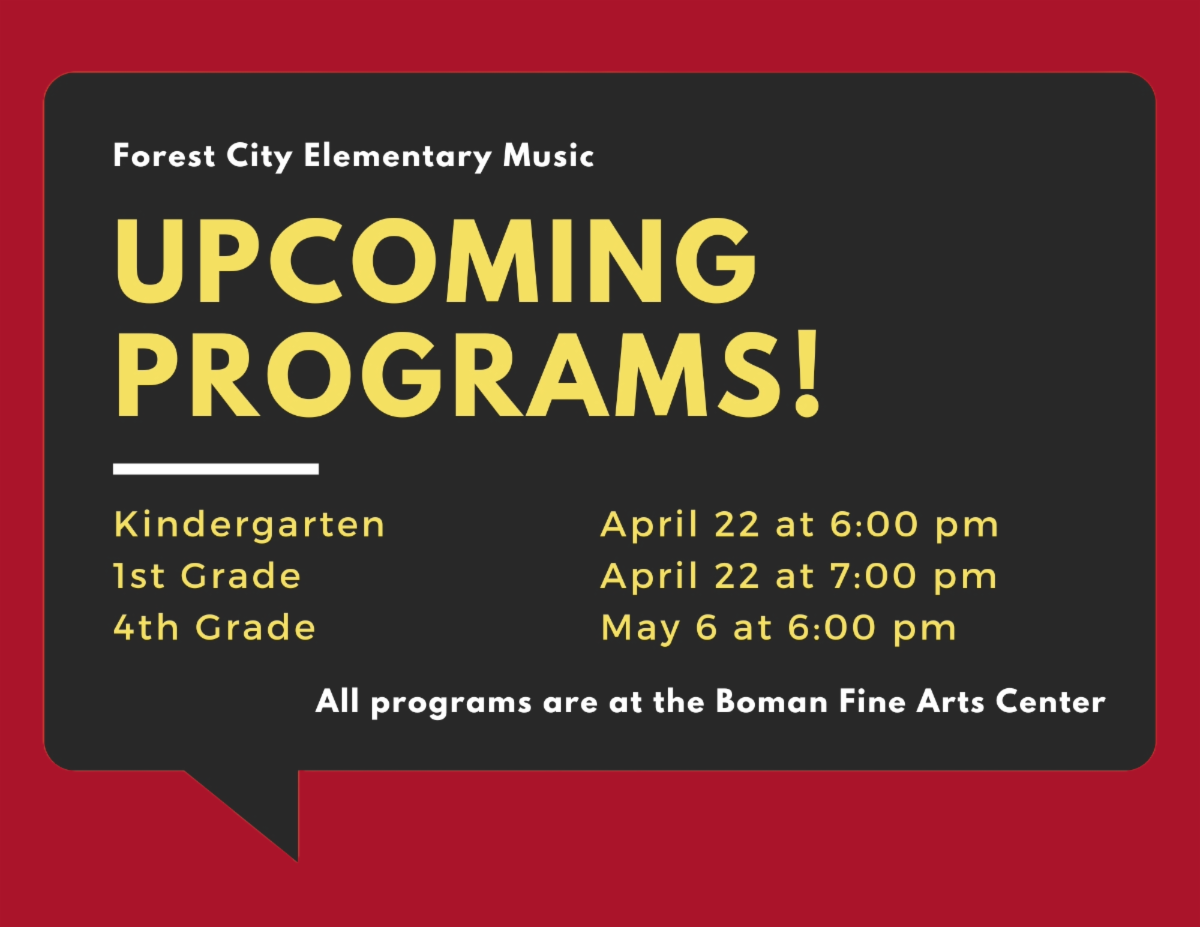 Forest City Elementary Music

UPCOMING PROGRAMS!

Kindergarten
1st Grade
4th Grade

April 22 at 6:00 pm
April 22 at 7:00 pm
May 6 at 6:00 pm

All programs are at the Boman Fine Arts Center